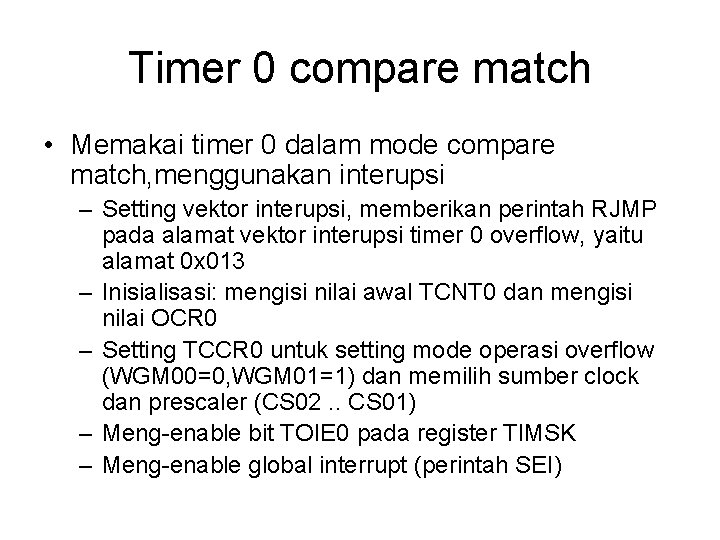 Timer 0 compare match

• Memakai timer 0 dalam mode compare match,menggunakan interupsi
 – Setting vektor interupsi, memberikan perintah RJMP pada alamat vektor interupsi timer 0 overflow, yaitu alamat 0x013
 – Inisialisasi: mengisi nilai awal TCNT0 dan mengisi nilai OCR0
 – Setting TCCR0 untuk setting mode operasi overflow (WGM00=0,WGM01=1) dan memilih sumber clock dan prescaler (CS02 .. CS01)
 – Meng-enable bit TOIE0 pada register TIMSK
 – Meng-enable global interrupt (perintah SEI)